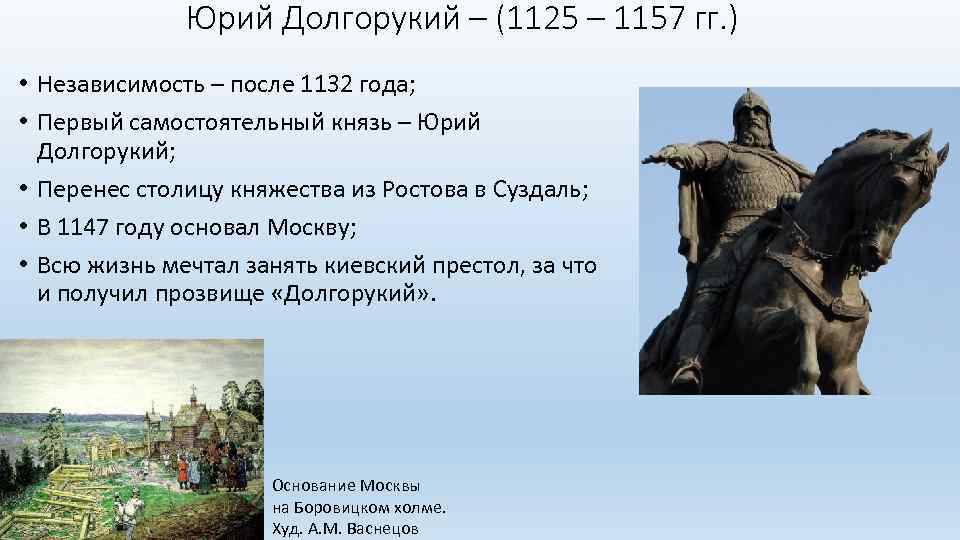 Юрий Долгорукий – (1125 – 1157 гг.)

• Независимость – после 1132 года;
• Первый самостоятельный князь – Юрий Долгорукий;
• Перенес столицу княжества из Ростова в Суздаль;
• В 1147 году основал Москву;
• Всю жизнь мечтал занять киевский престол, за что и получил прозвище «Долгорукий».

Основание Москвы на Боровицком холме. Худ. А.М. Васнецов